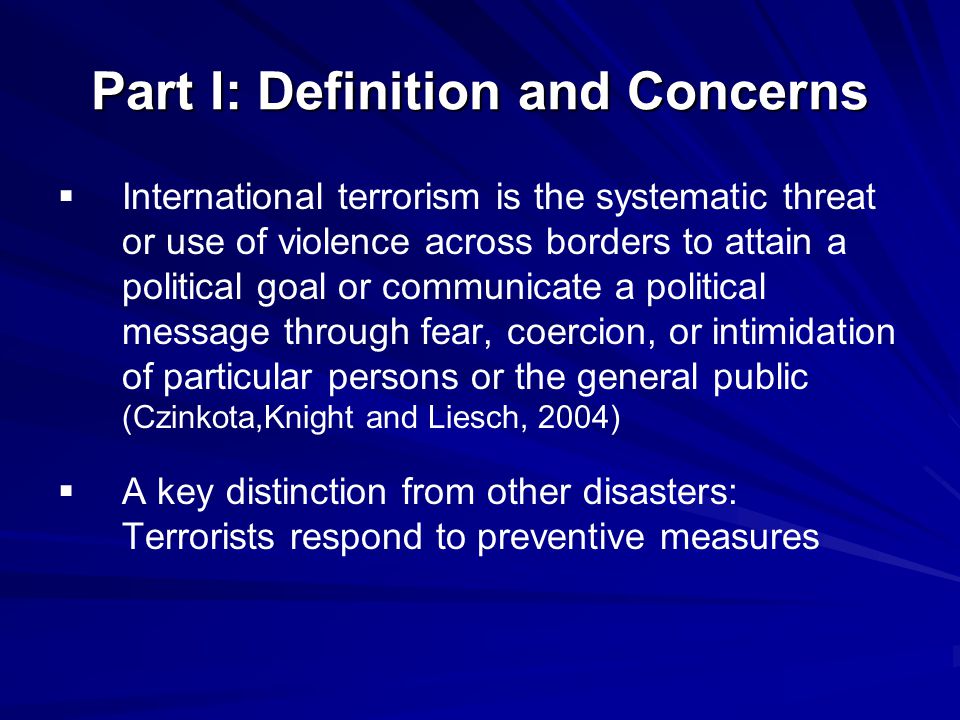 Part I: Definition and Concerns

▪ International terrorism is the systematic threat or use of violence across borders to attain a political goal or communicate a political message through fear, coercion, or intimidation of particular persons or the general public (Czinkota,Knight and Liesch, 2004)

▪ A key distinction from other disasters: Terrorists respond to preventive measures